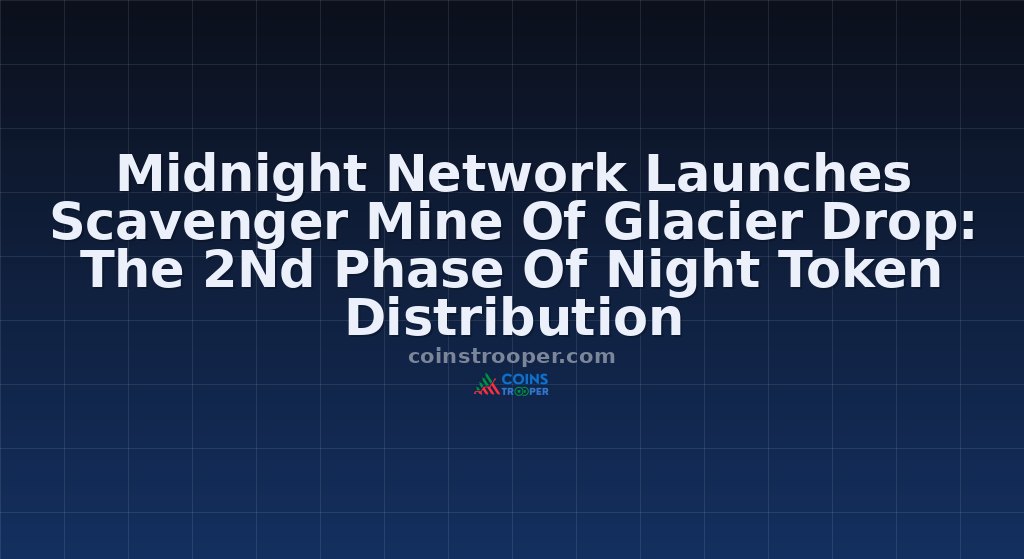 Midnight Network Launches Scavenger Mine Of Glacier Drop: The 2Nd Phase Of Night Token Distribution

coinstrooper.com

COINS TROOPER